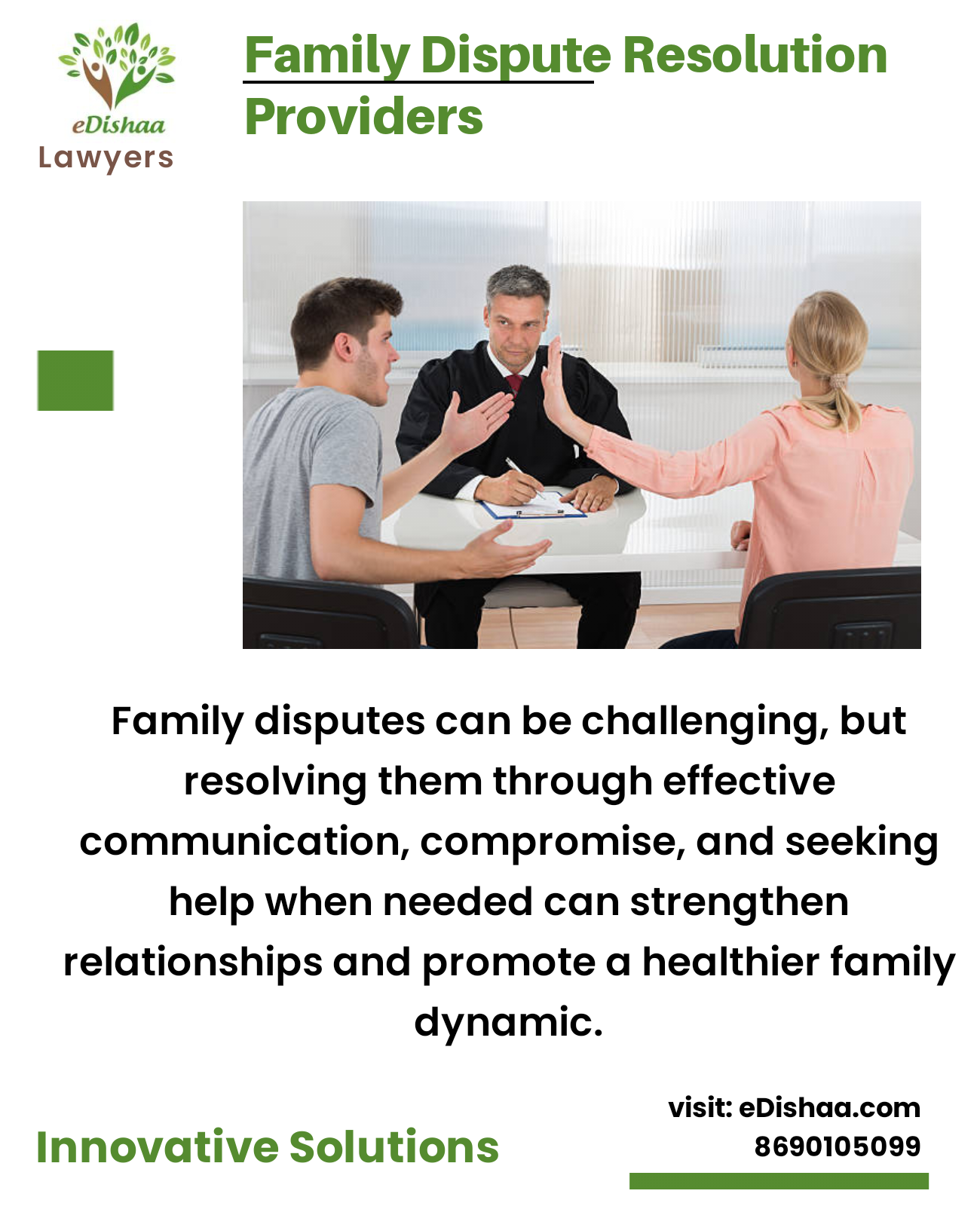 eDishaa
Lawyers

Family Dispute Resolution Providers

Family disputes can be challenging, but resolving them through effective communication, compromise, and seeking help when needed can strengthen relationships and promote a healthier family dynamic.

Innovative Solutions

visit: eDishaa.com
8690105099